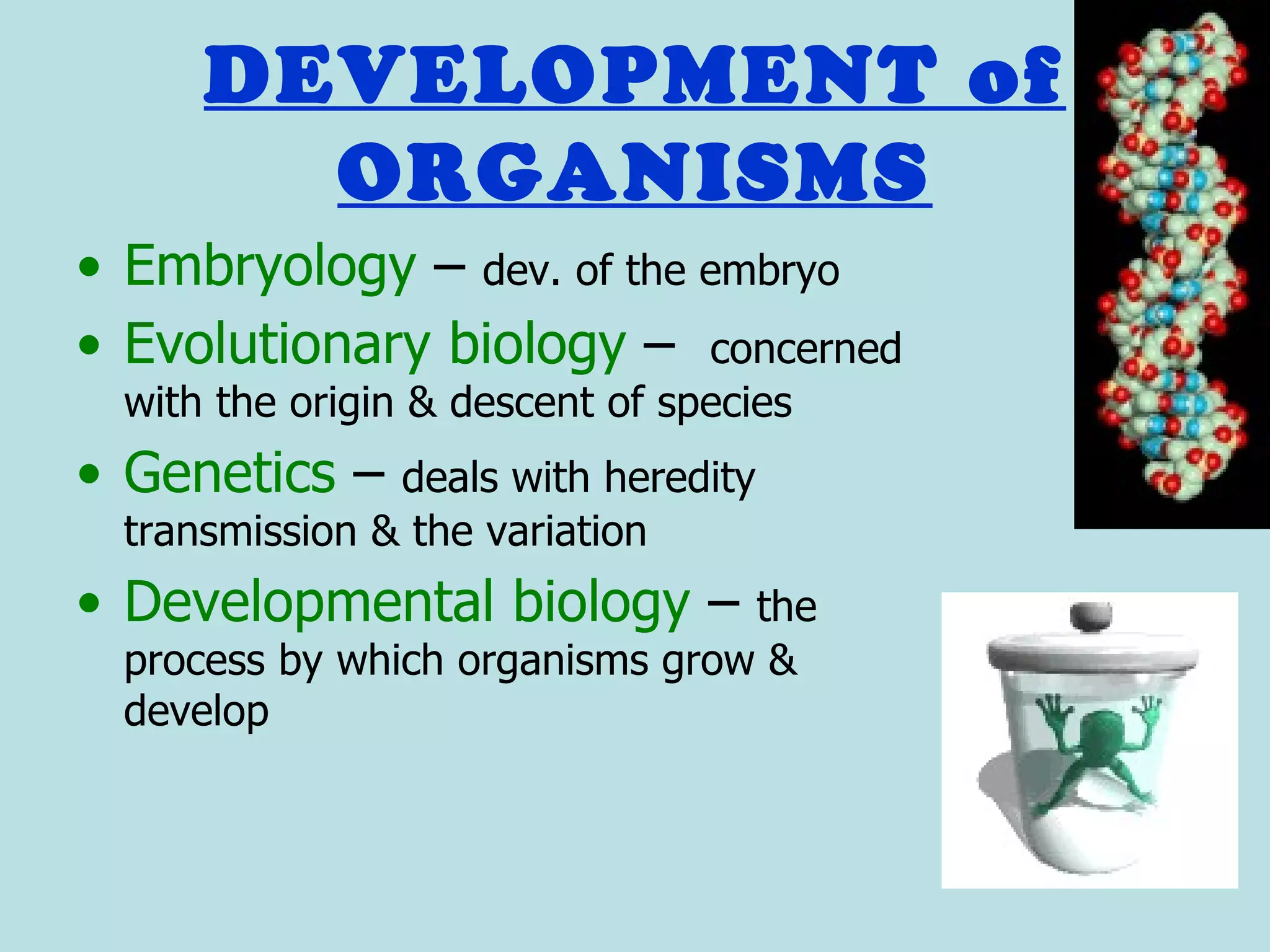 DEVELOPMENT of ORGANISMS

• Embryology – dev. of the embryo
• Evolutionary biology – concerned with the origin & descent of species
• Genetics – deals with heredity transmission & the variation
• Developmental biology – the process by which organisms grow & develop